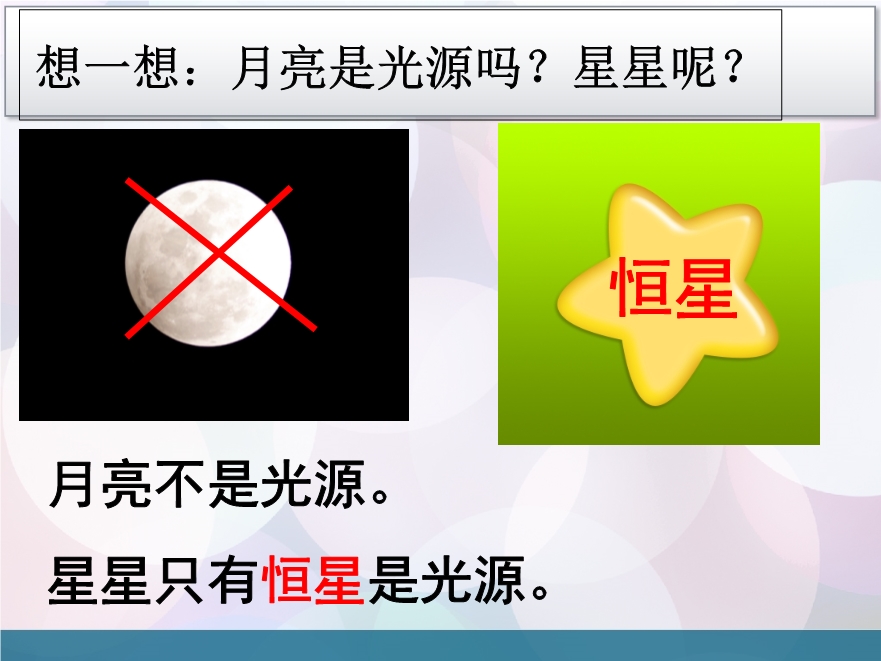 想一想：月亮是光源吗？星星呢？

恒星

月亮不是光源。

星星只有恒星是光源。